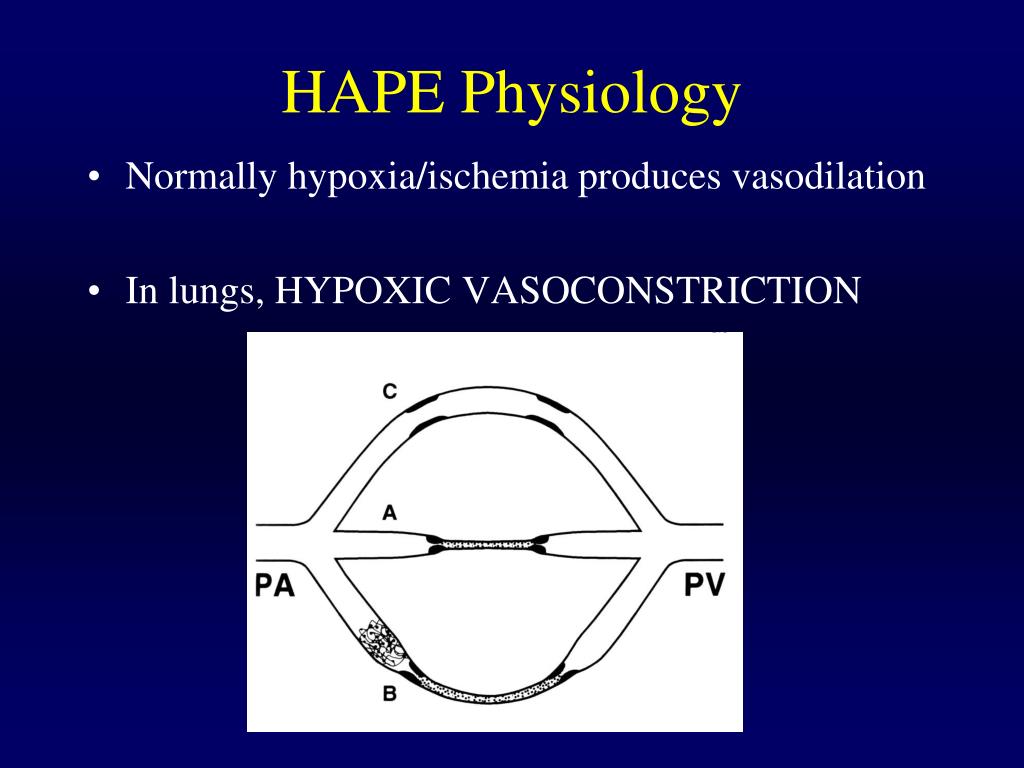 HAPE Physiology

• Normally hypoxia/ischemia produces vasodilation

• In lungs, HYPOXIC VASOCONSTRICTION

C

A

PA

PV

B